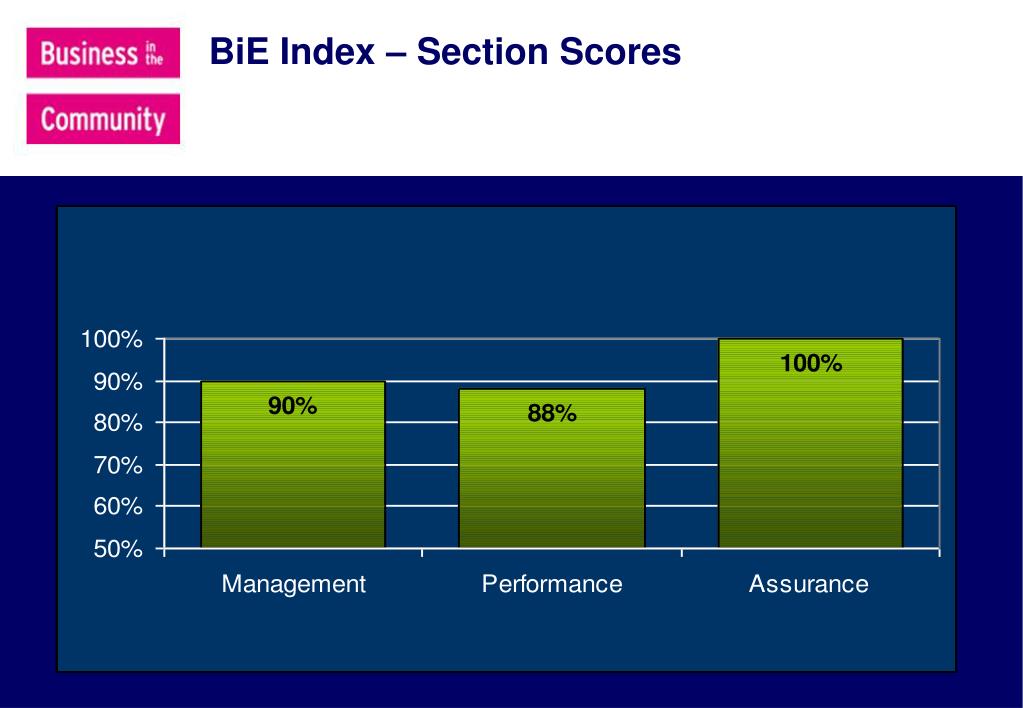 Business in the Community

BiE Index – Section Scores

100%
90%
80%
70%
60%
50%

90%
88%
100%

Management
Performance
Assurance